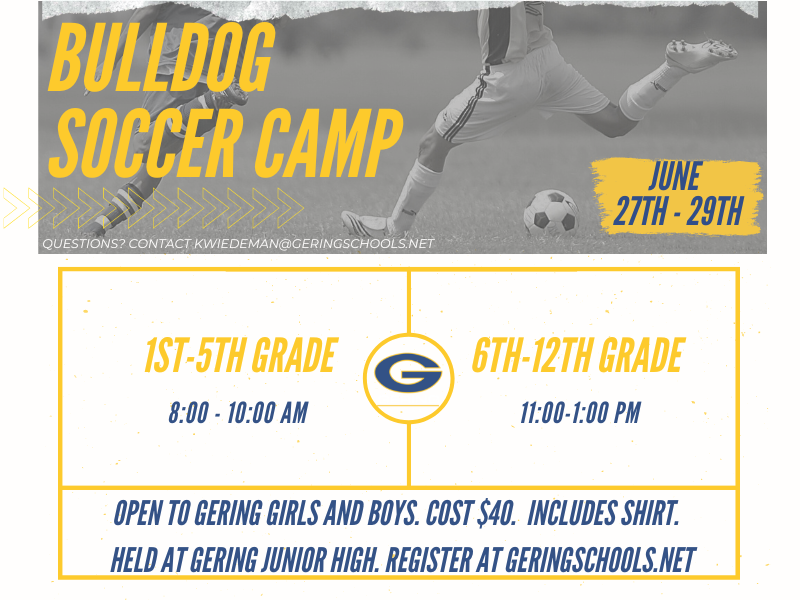 BULLDOG SOCCER CAMP

JUNE 27TH - 29TH

QUESTIONS? CONTACT KWIEDEMAN@GERINGSCHOOLS.NET

1ST-5TH GRADE
8:00 - 10:00 AM

G

6TH-12TH GRADE
11:00-1:00 PM

OPEN TO GERING GIRLS AND BOYS. COST $40. INCLUDES SHIRT.
HELD AT GERING JUNIOR HIGH. REGISTER AT GERINGSCHOOLS.NET